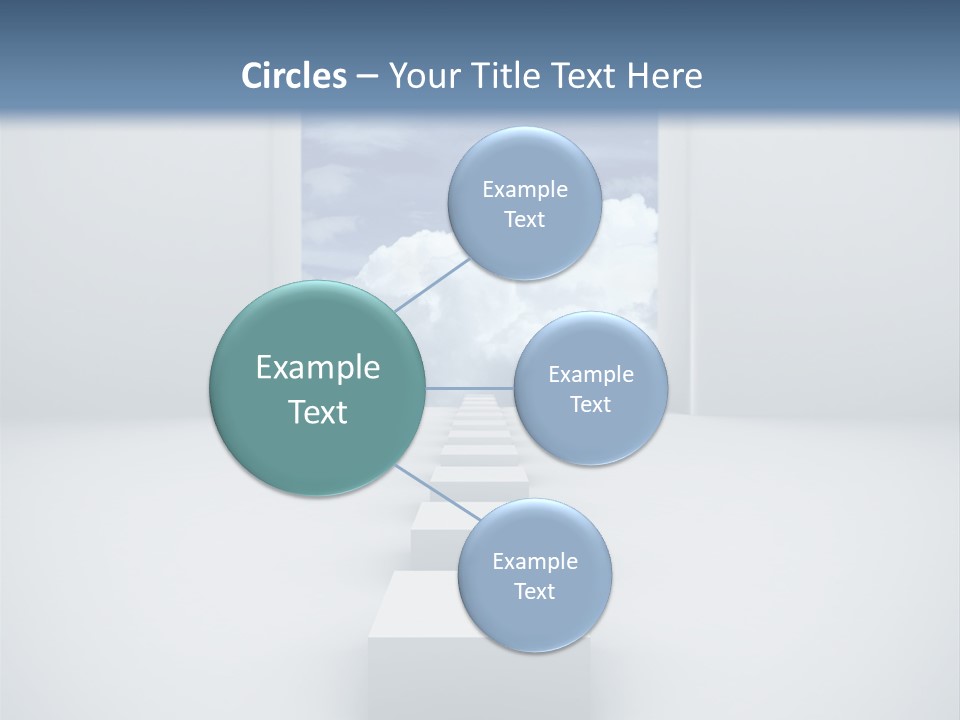 Circles – Your Title Text Here

Example Text

Example Text

Example Text

Example Text